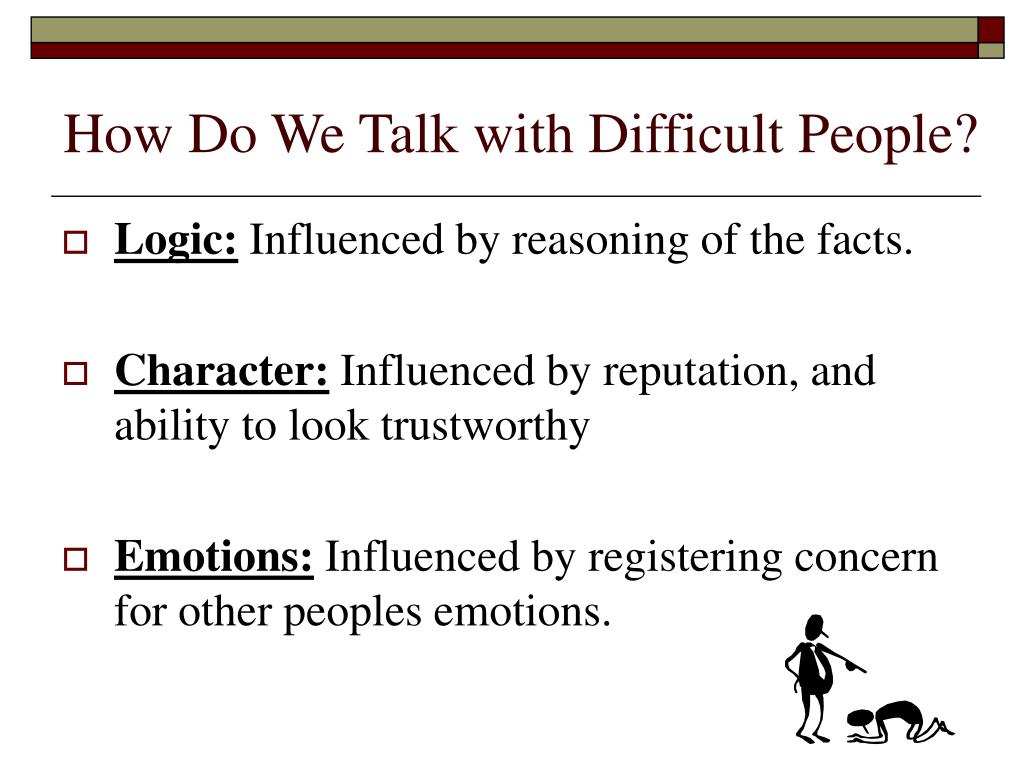 How Do We Talk with Difficult People?

Logic: Influenced by reasoning of the facts.

Character: Influenced by reputation, and ability to look trustworthy

Emotions: Influenced by registering concern for other peoples emotions.